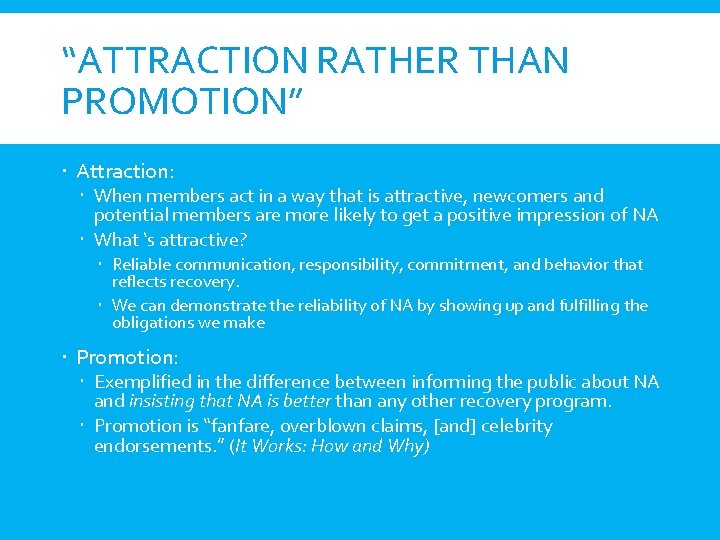 "ATTRACTION RATHER THAN PROMOTION"

• Attraction:

• When members act in a way that is attractive, newcomers and potential members are more likely to get a positive impression of NA

• What 's attractive?

• Reliable communication, responsibility, commitment, and behavior that reflects recovery.

• We can demonstrate the reliability of NA by showing up and fulfilling the obligations we make

• Promotion:

• Exemplified in the difference between informing the public about NA and insisting that NA is better than any other recovery program.

• Promotion is "fanfare, overblown claims, [and] celebrity endorsements." (It Works: How and Why)